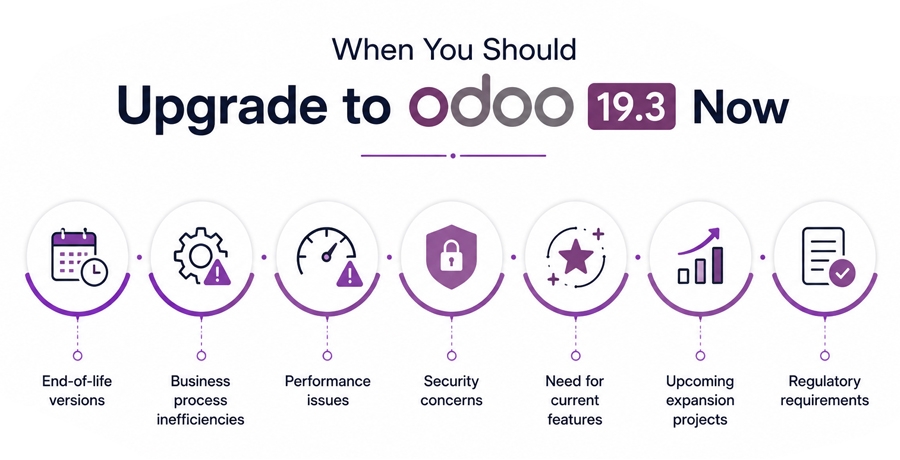 When You Should
Upgrade to odoo 19.3 Now

End-of-life versions

Business process inefficiencies

Performance issues

Security concerns

Need for current features

Upcoming expansion projects

Regulatory requirements